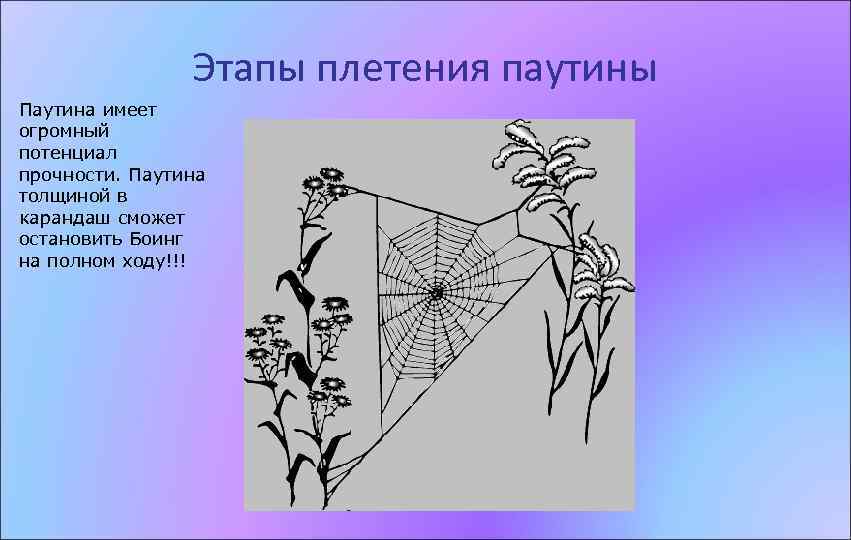 Этапы плетения паутины

Паутина имеет огромный потенциал прочности. Паутина толщиной в карандаш сможет остановить Боинг на полном ходу!!!